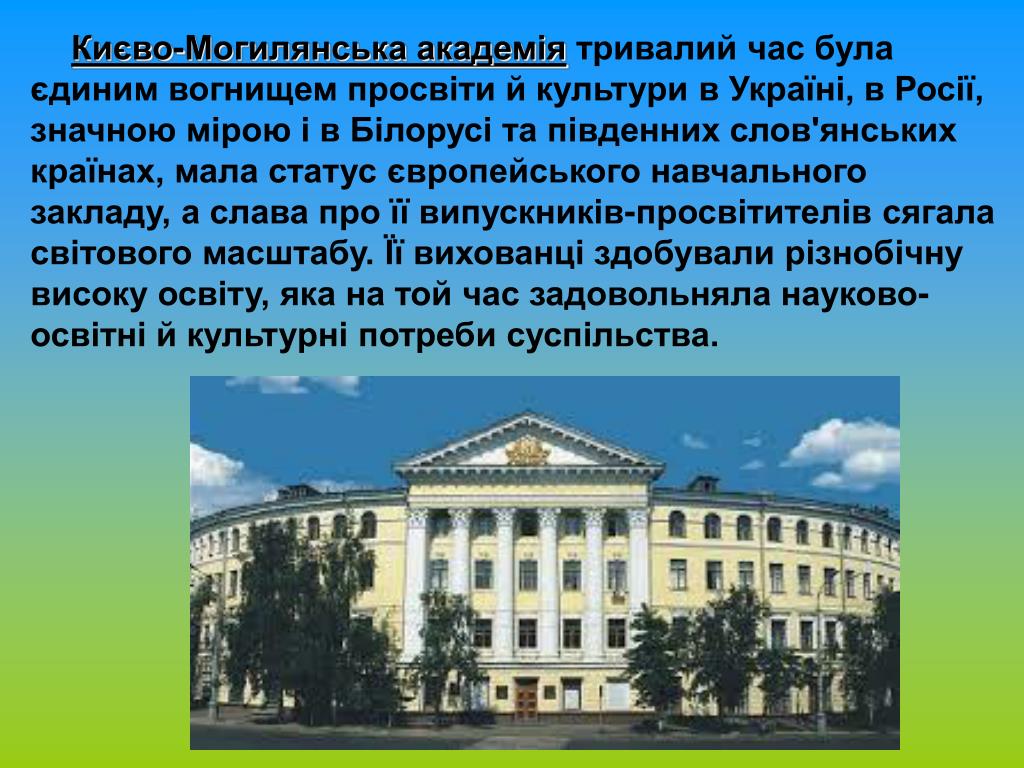 Києво-Могилянська академія тривалий час була єдиним вогнищем просвіти й культури в Україні, в Росії, значною мірою і в Білорусі та південних слов'янських країнах, мала статус європейського навчального закладу, а слава про її випускників-просвітителів сягала світового масштабу. Її вихованці здобували різнобічну високу освіту, яка на той час задовольняла науково-освітні й культурні потреби суспільства.